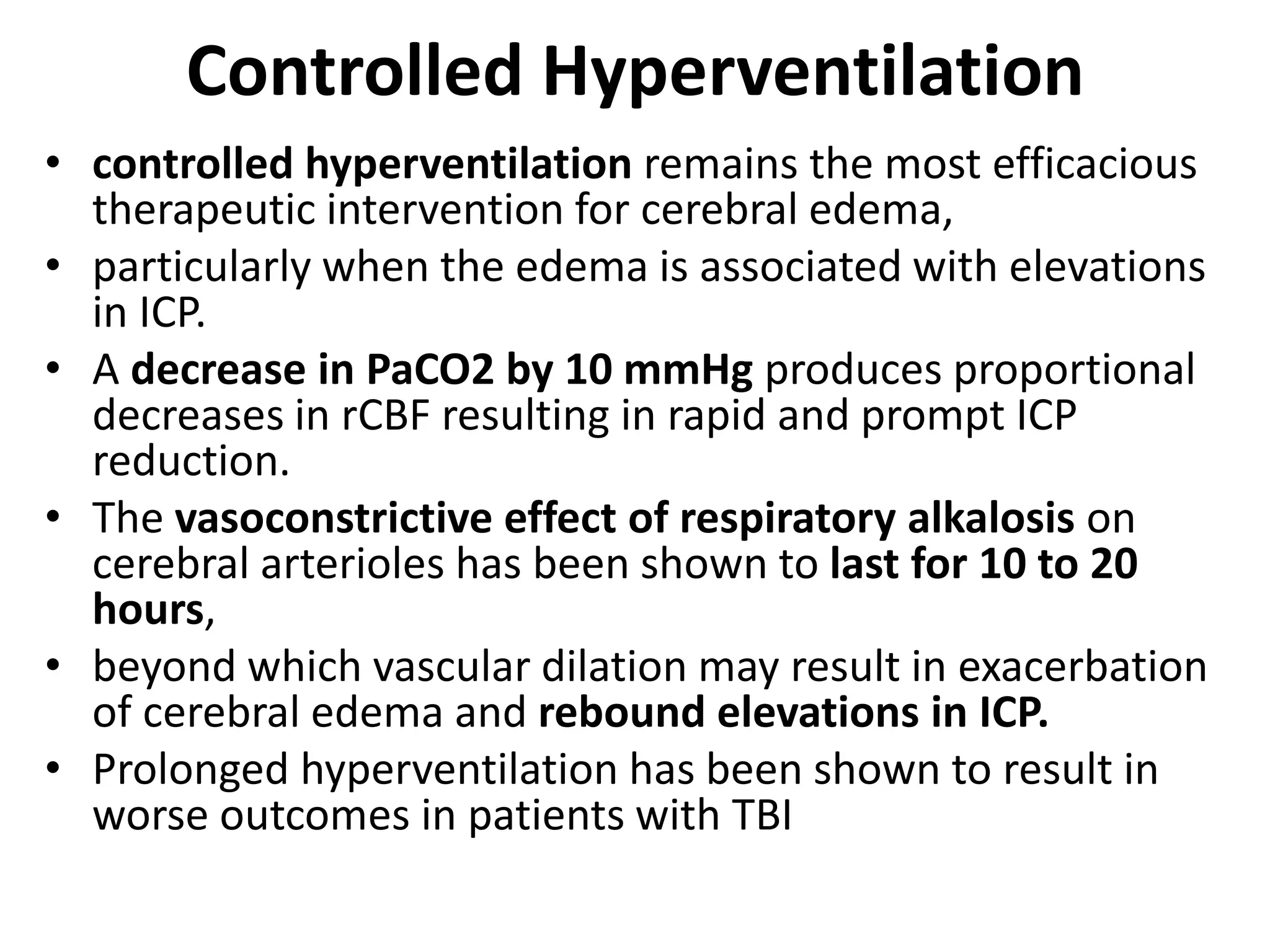 Controlled Hyperventilation

• controlled hyperventilation remains the most efficacious therapeutic intervention for cerebral edema,
• particularly when the edema is associated with elevations in ICP.
• A decrease in PaCO2 by 10 mmHg produces proportional decreases in rCBF resulting in rapid and prompt ICP reduction.
• The vasoconstrictive effect of respiratory alkalosis on cerebral arterioles has been shown to last for 10 to 20 hours,
• beyond which vascular dilation may result in exacerbation of cerebral edema and rebound elevations in ICP.
• Prolonged hyperventilation has been shown to result in worse outcomes in patients with TBI